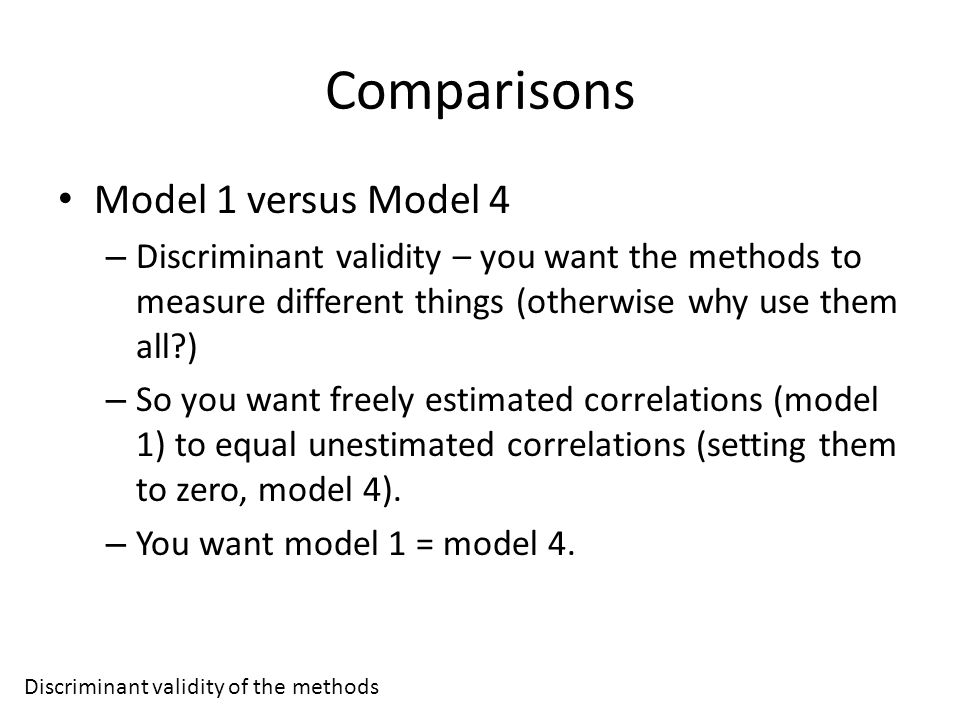 Comparisons

• Model 1 versus Model 4

– Discriminant validity – you want the methods to measure different things (otherwise why use them all?)

– So you want freely estimated correlations (model 1) to equal unestimated correlations (setting them to zero, model 4).

– You want model 1 = model 4.

Discriminant validity of the methods